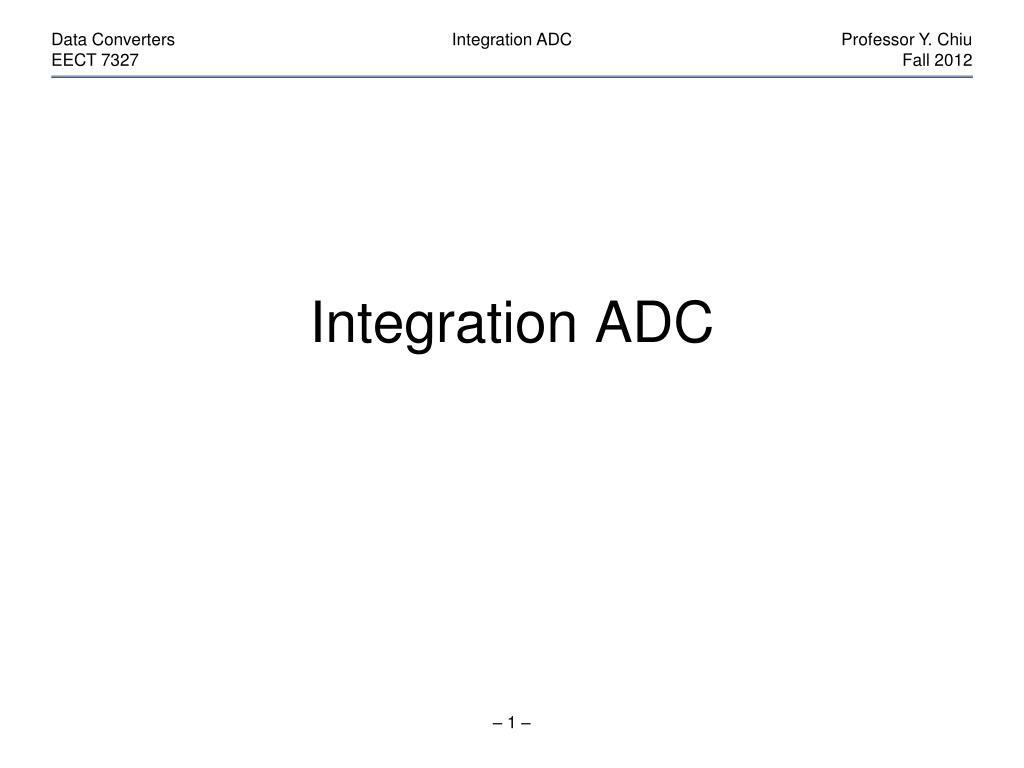 Data Converters
EECT 7327

Integration ADC

Professor Y. Chiu
Fall 2012

Integration ADC

– 1 –